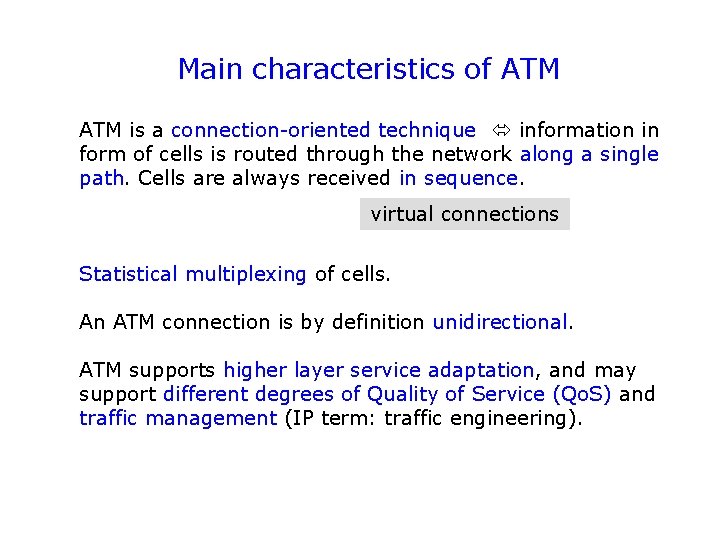 Main characteristics of ATM

ATM is a connection-oriented technique ⇔ information in form of cells is routed through the network along a single path. Cells are always received in sequence.

virtual connections

Statistical multiplexing of cells.

An ATM connection is by definition unidirectional.

ATM supports higher layer service adaptation, and may support different degrees of Quality of Service (QoS) and traffic management (IP term: traffic engineering).